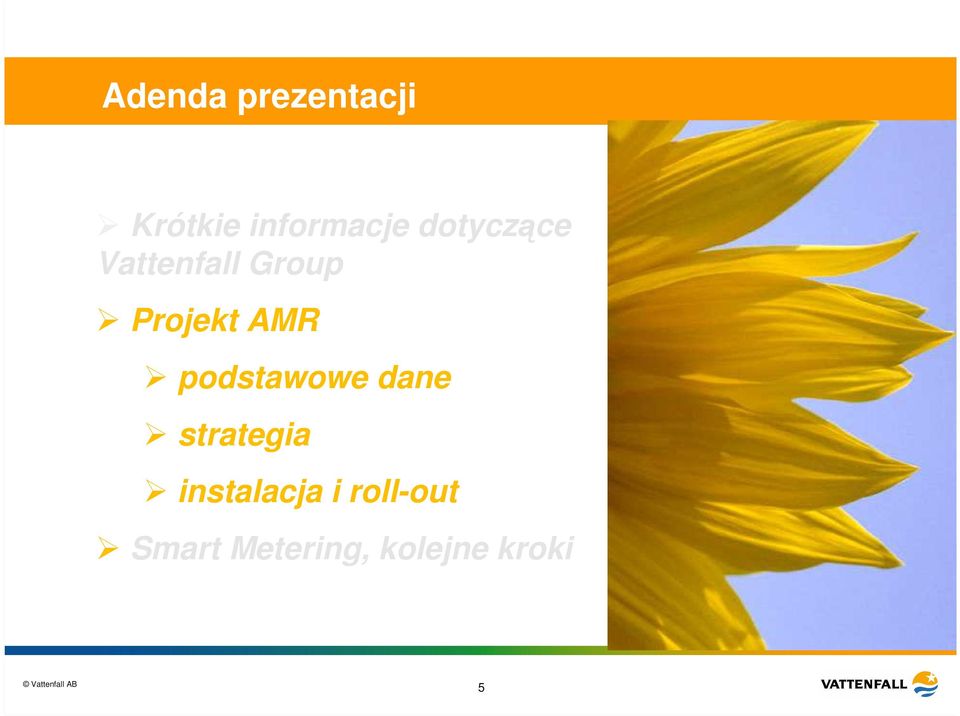 Adenda prezentacji

➢ Krótkie informacje dotyczące Vattenfall Group

➢ Projekt AMR

➢ podstawowe dane

➢ strategia

➢ instalacja i roll-out

➢ Smart Metering, kolejne kroki

© Vattenfall AB

5

VATTENFALL